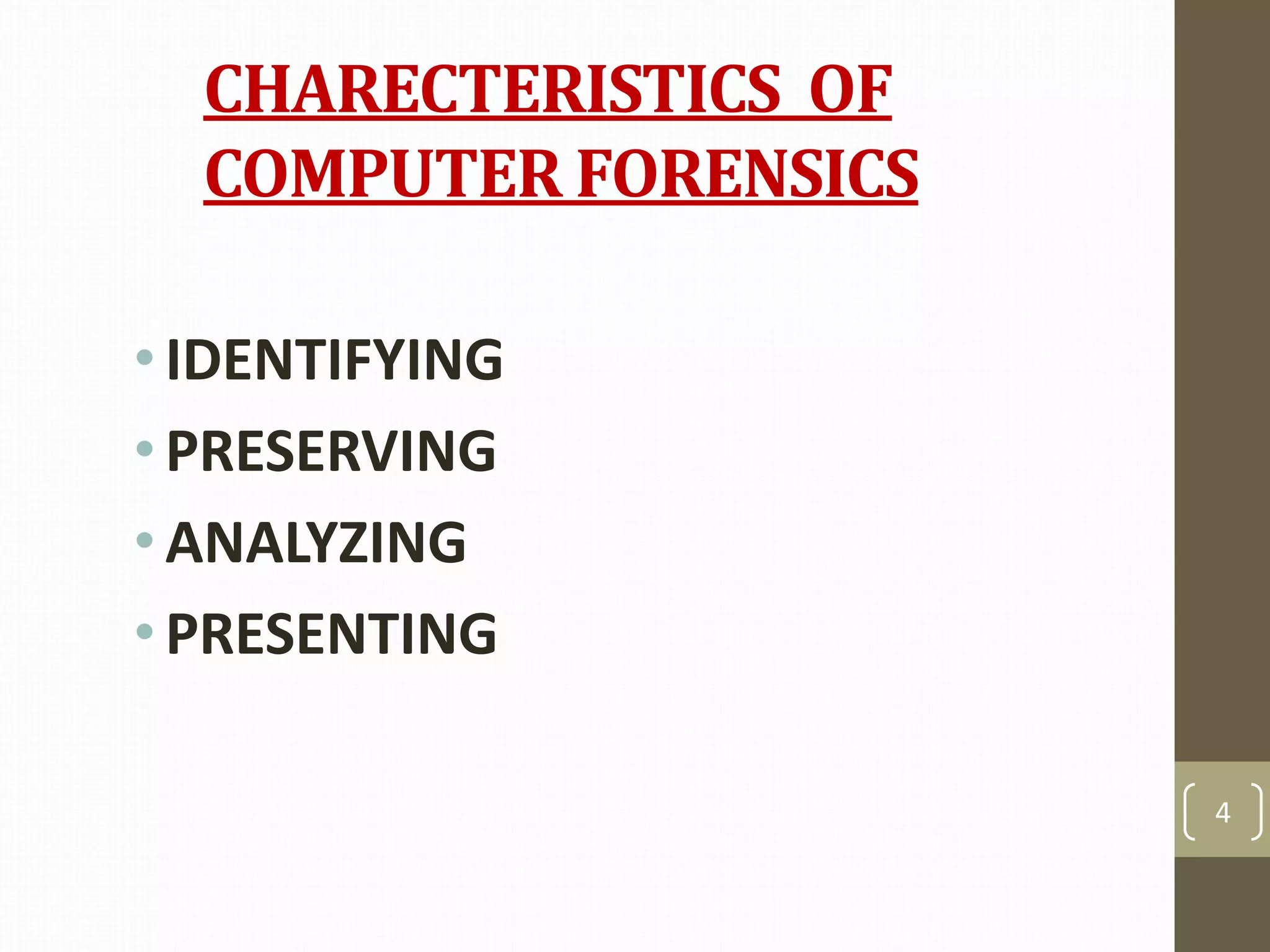 CHARECTERISTICS OF COMPUTER FORENSICS

• IDENTIFYING
• PRESERVING
• ANALYZING
• PRESENTING

4